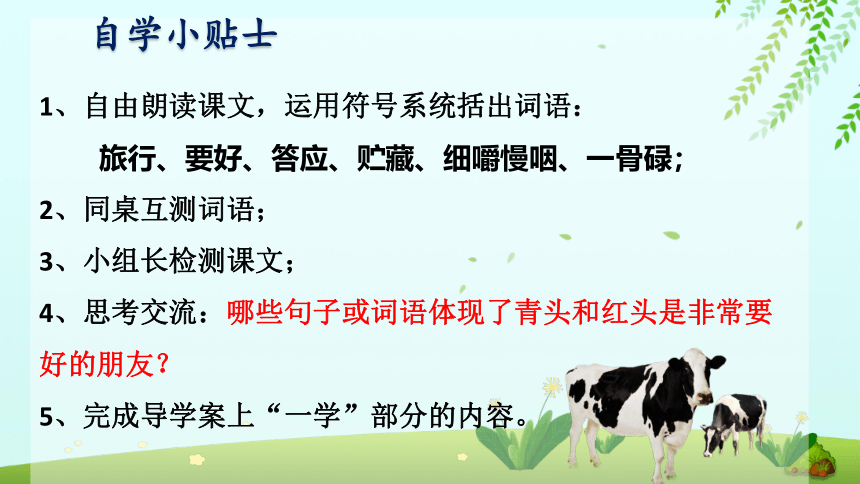 自学小贴士

1、自由朗读课文，运用符号系统括出词语：

旅行、要好、答应、贮藏、细嚼慢咽、一骨碌；

2、同桌互测词语；

3、小组长检测课文；

4、思考交流：哪些句子或词语体现了青头和红头是非常要好的朋友？

5、完成导学案上“一学”部分的内容。